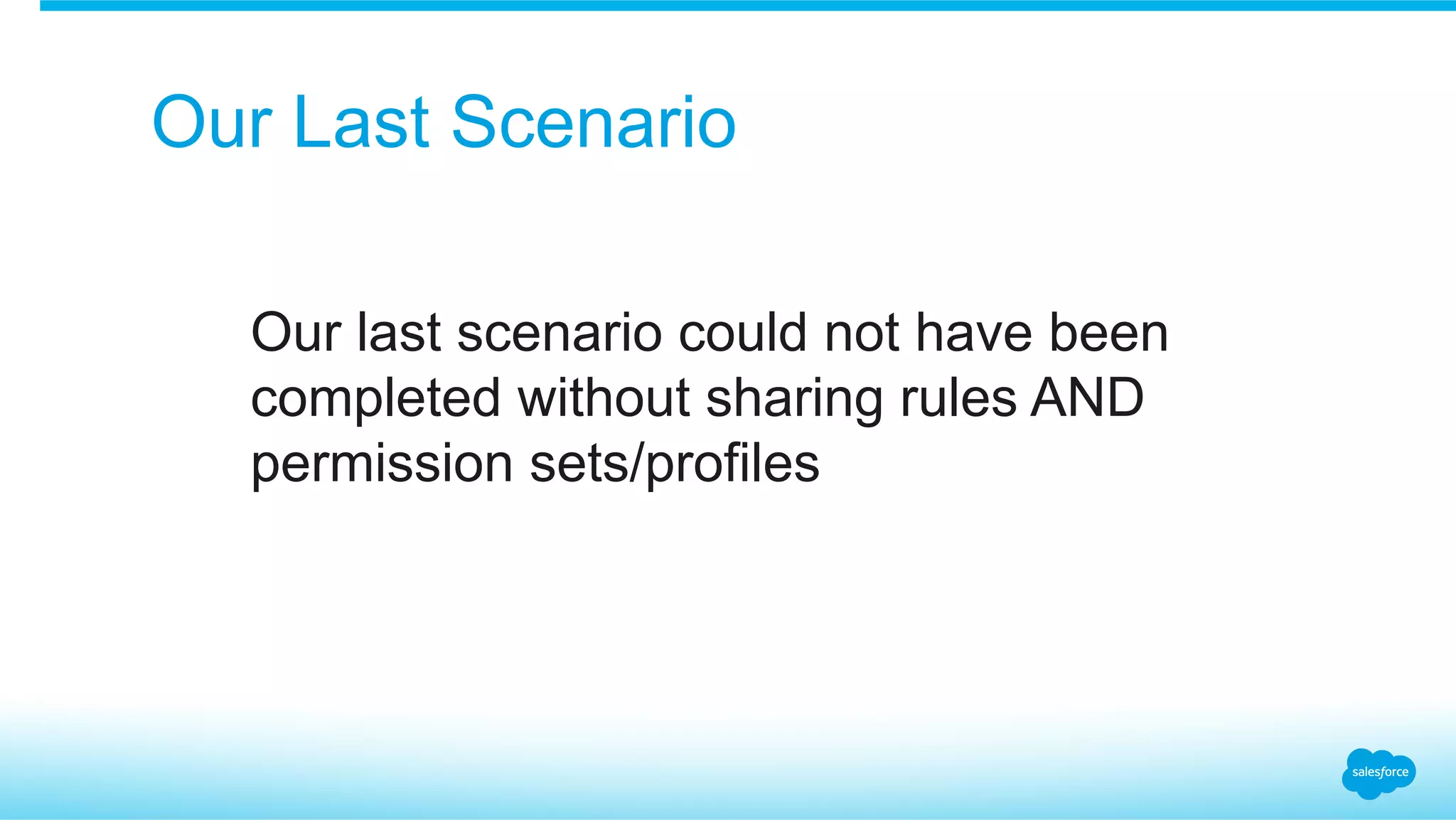 Our Last Scenario

Our last scenario could not have been completed without sharing rules AND permission sets/profiles

salesforce